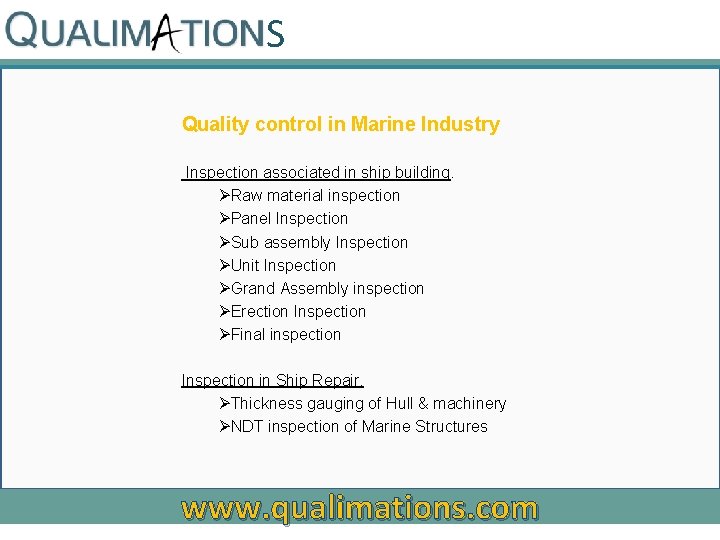 QUALIMATIONS

Quality control in Marine Industry

Inspection associated in ship building.

➢Raw material inspection
➢Panel Inspection
➢Sub assembly Inspection
➢Unit Inspection
➢Grand Assembly inspection
➢Erection Inspection
➢Final inspection

Inspection in Ship Repair.

➢Thickness gauging of Hull & machinery
➢NDT inspection of Marine Structures

www.qualimations.com